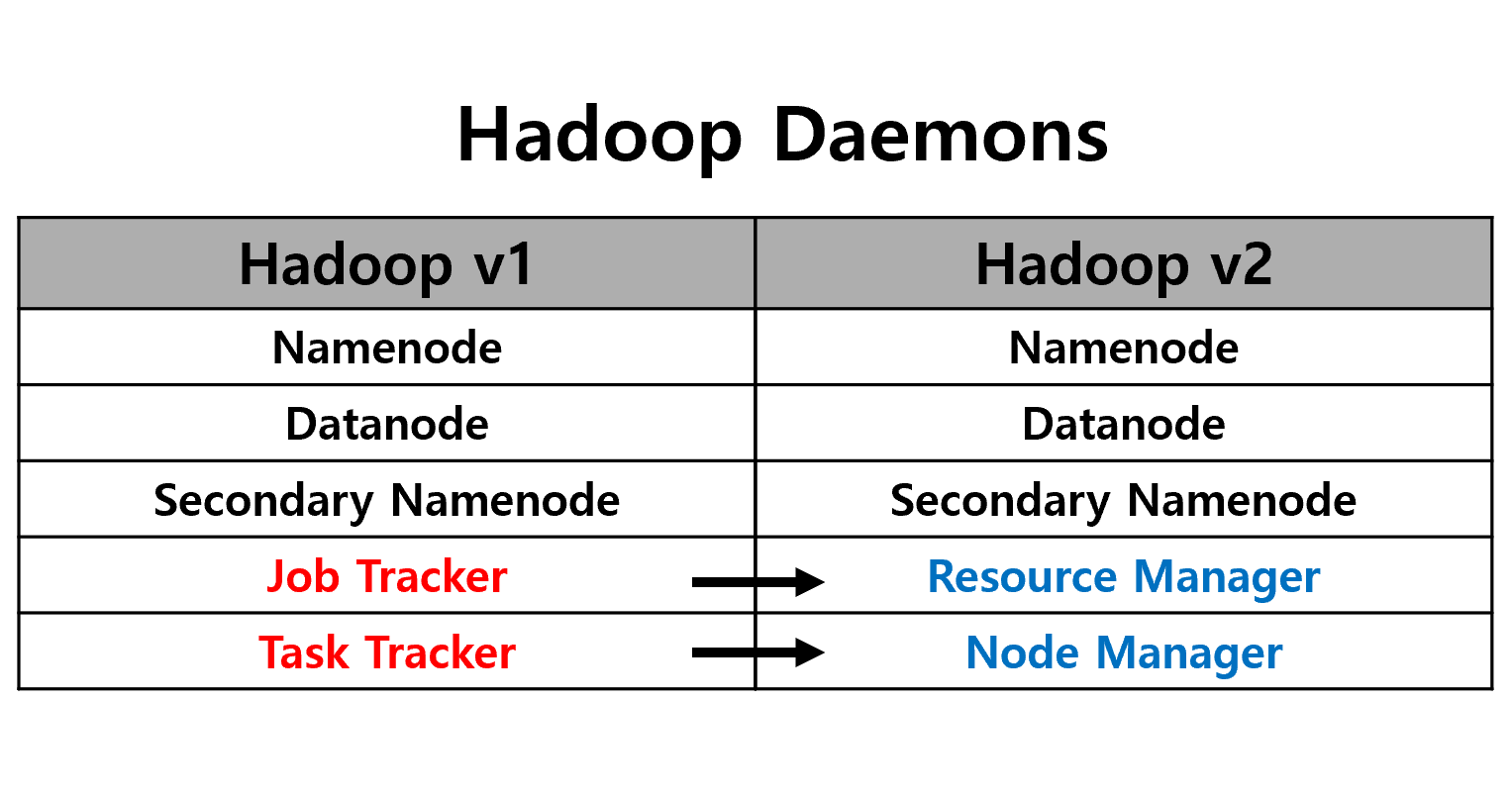 Hadoop Daemons

| Hadoop v1 | Hadoop v2 |
|---|---|
| Namenode | Namenode |
| Datanode | Datanode |
| Secondary Namenode | Secondary Namenode |
| Job Tracker | Resource Manager |
| Task Tracker | Node Manager |